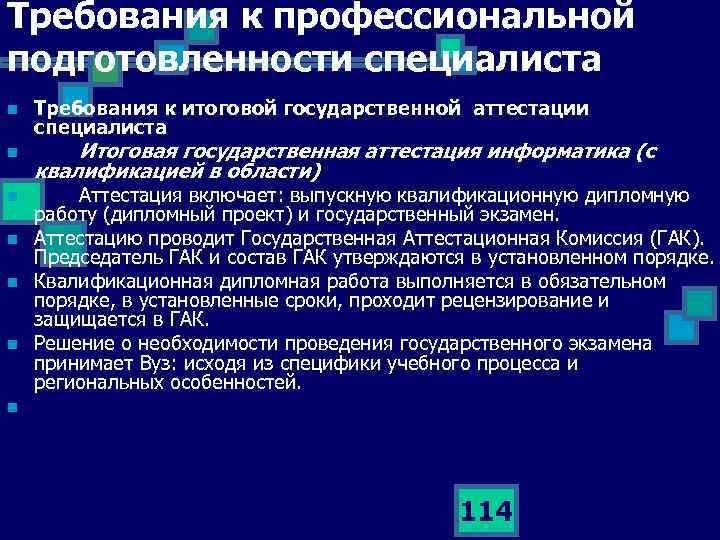 Требования к профессиональной подготовленности специалиста

Требования к итоговой государственной аттестации специалиста

Итоговая государственная аттестация информатика (с квалификацией в области)

Аттестация включает: выпускную квалификационную дипломную работу (дипломный проект) и государственный экзамен.

Аттестацию проводит Государственная Аттестационная Комиссия (ГАК). Председатель ГАК и состав ГАК утверждаются в установленном порядке.

Квалификационная дипломная работа выполняется в обязательном порядке, в установленные сроки, проходит рецензирование и защищается в ГАК.

Решение о необходимости проведения государственного экзамена принимает Вуз: исходя из специфики учебного процесса и региональных особенностей.

114